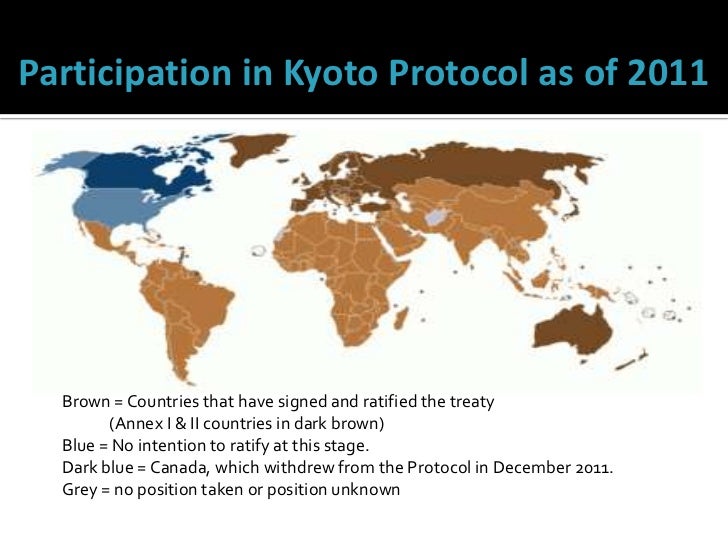 Participation in Kyoto Protocol as of 2011

Brown = Countries that have signed and ratified the treaty
(Annex I & II countries in dark brown)
Blue = No intention to ratify at this stage.
Dark blue = Canada, which withdrew from the Protocol in December 2011.
Grey = no position taken or position unknown